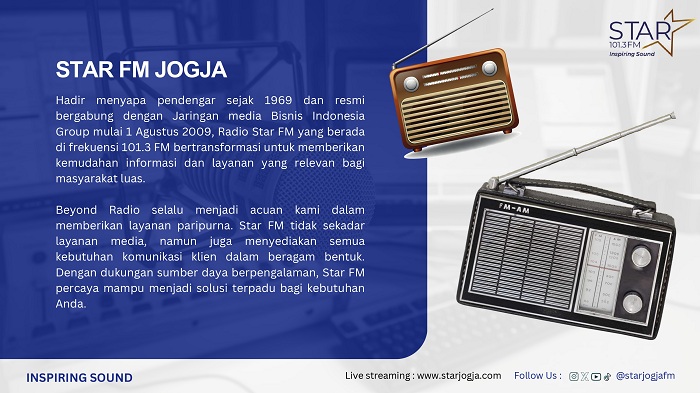 STAR
101.3 FM
Inspiring Sound

STAR FM JOGJA

Hadir menyapa pendengar sejak 1969 dan resmi bergabung dengan Jaringan media Bisnis Indonesia Group mulai 1 Agustus 2009, Radio Star FM yang berada di frekuensi 101.3 FM bertransformasi untuk memberikan kemudahan informasi dan layanan yang relevan bagi masyarakat luas.

Beyond Radio selalu menjadi acuan kami dalam memberikan layanan paripurna. Star FM tidak sekadar layanan media, namun juga menyediakan semua kebutuhan komunikasi klien dalam beragam bentuk. Dengan dukungan sumber daya berpengalaman, Star FM percaya mampu menjadi solusi terpadu bagi kebutuhan Anda.

FM-AM

INSPIRING SOUND

Live streaming : www.starjogja.com

Follow Us : @starjogjafm